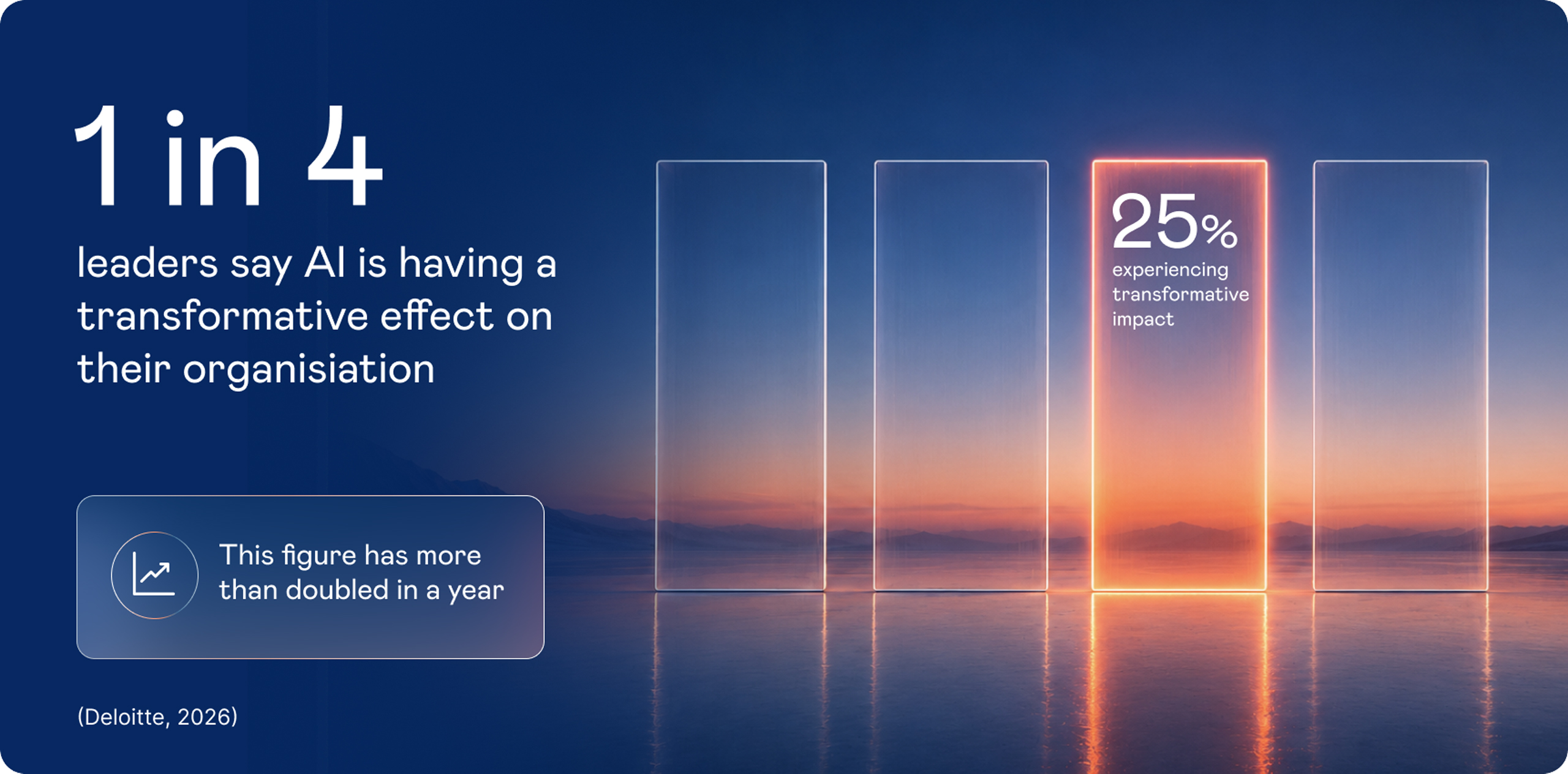 1 in 4

leaders say AI is having a transformative effect on their organisiation

This figure has more than doubled in a year

(Deloitte, 2026)

25%
experiencing transformative impact